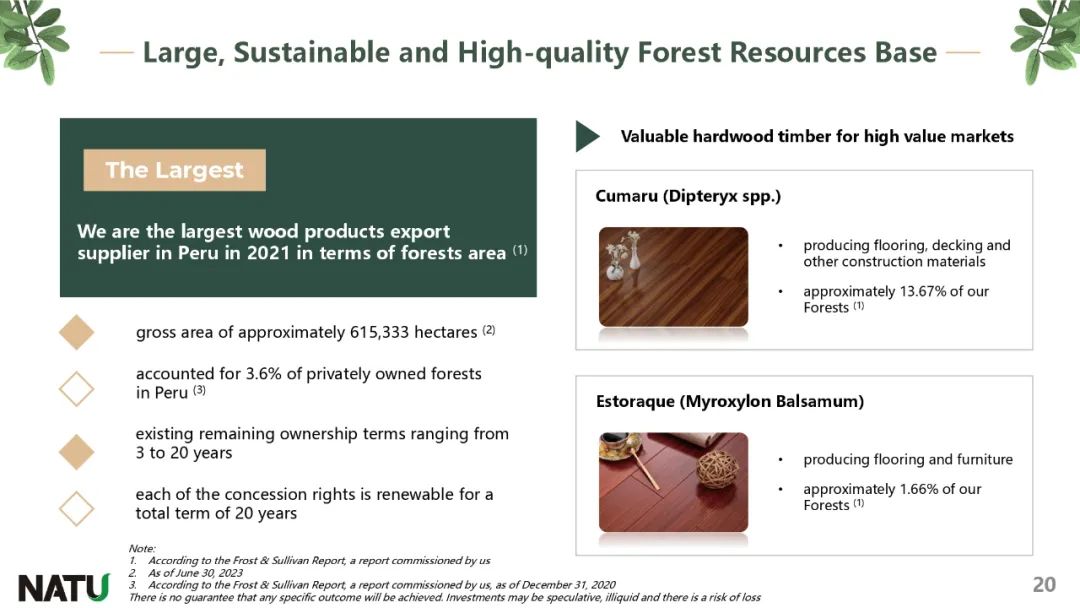 Large, Sustainable and High-quality Forest Resources Base

The Largest

We are the largest wood products export supplier in Peru in 2021 in terms of forests area $^{(1)}$

gross area of approximately 615,333 hectares $^{(2)}$

accounted for 3.6% of privately owned forests in Peru $^{(3)}$

existing remaining ownership terms ranging from 3 to 20 years

each of the concession rights is renewable for a total term of 20 years

Valuable hardwood timber for high value markets

Cumaru (Dipteryx spp.)

• producing flooring, decking and other construction materials

• approximately 13.67% of our Forests $^{(1)}$

Estoraque (Myroxylon Balsamum)

• producing flooring and furniture

• approximately 1.66% of our Forests $^{(1)}$

Note:
1. According to the Frost & Sullivan Report, a report commissioned by us
2. As of June 30, 2023
3. According to the Frost & Sullivan Report, a report commissioned by us, as of December 31, 2020
There is no guarantee that any specific outcome will be achieved. Investments may be speculative, illiquid and there is a risk of loss

NATU

20